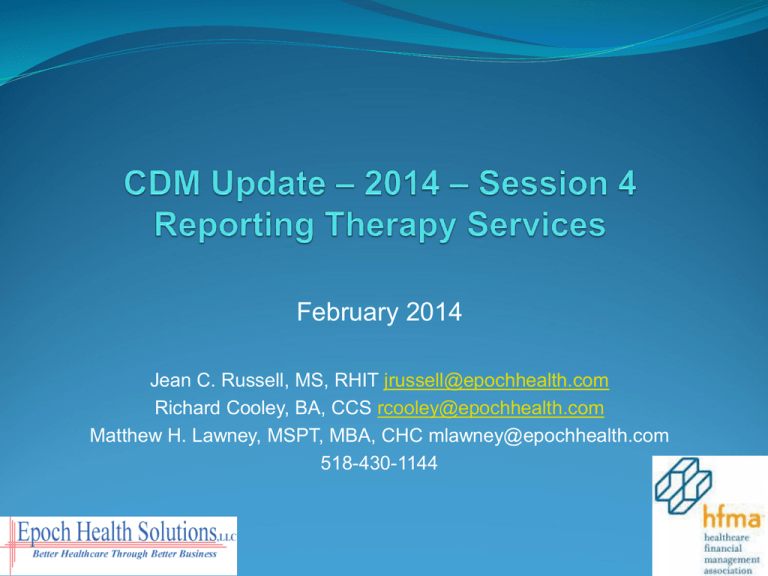 CDM Update – 2014 – Session 4
Reporting Therapy Services

February 2014

Jean C. Russell, MS, RHIT jrussell@epochhealth.com
Richard Cooley, BA, CCS rcooley@epochhealth.com
Matthew H. Lawney, MSPT, MBA, CHC mlawney@epochhealth.com
518-430-1144

Epoch Health Solutions, LLC
Better Healthcare Through Better Business

hfma
healthcare financial management association